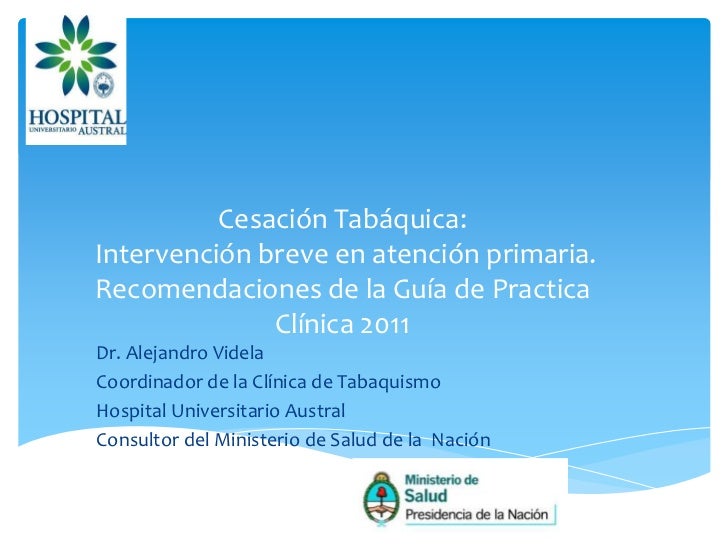 HOSPITAL
UNIVERSITARIO AUSTRAL

Cesación Tabáquica:
Intervención breve en atención primaria.
Recomendaciones de la Guía de Practica
Clínica 2011

Dr. Alejandro Videla
Coordinador de la Clínica de Tabaquismo
Hospital Universitario Austral
Consultor del Ministerio de Salud de la Nación

Ministerio de
Salud
Presidencia de la Nación